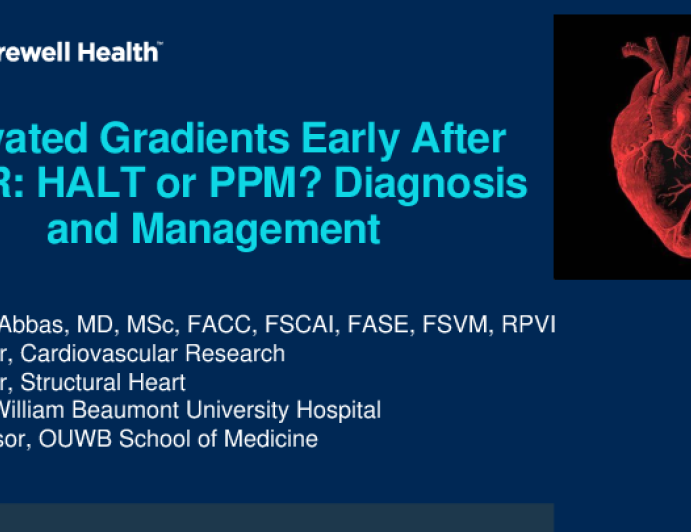 rewell Health™

vated Gradients Early After R: HALT or PPM? Diagnosis and Management

Abbas, MD, MSc, FACC, FSCAI, FASE, FSVM, RPVI
r, Cardiovascular Research
r, Structural Heart
William Beaumont University Hospital
sor, OUWB School of Medicine